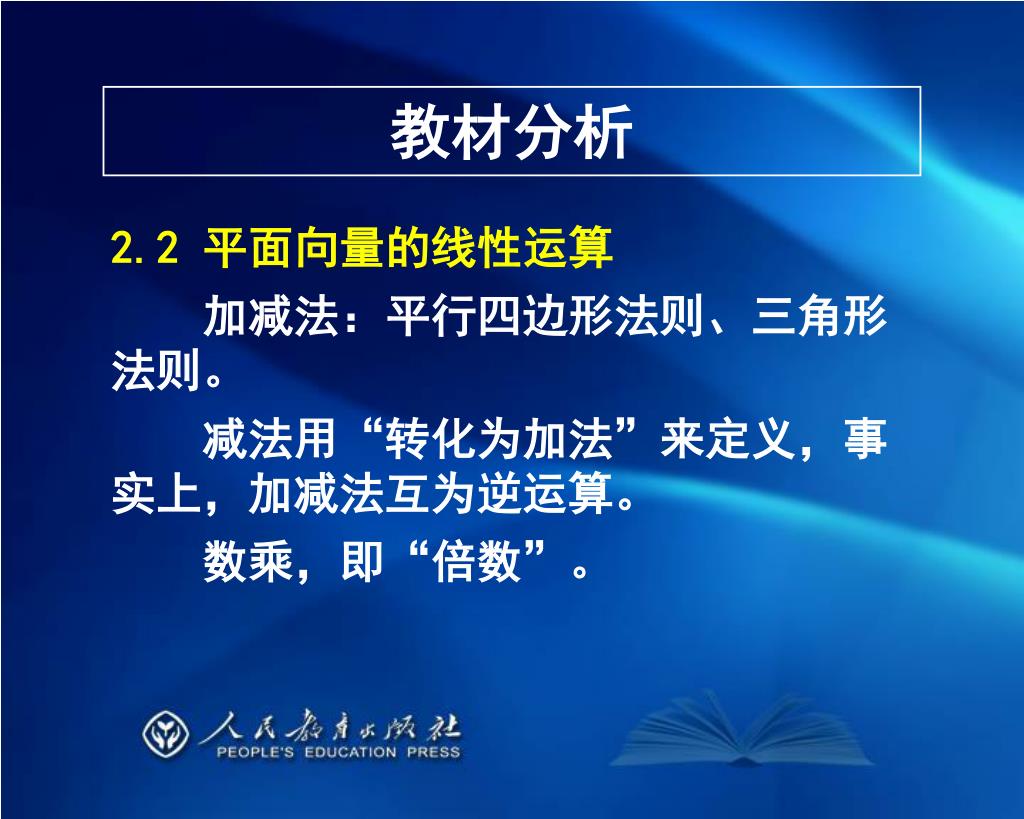 教材分析

2.2 平面向量的线性运算

加减法：平行四边形法则、三角形法则。

减法用“转化为加法”来定义，事实上，加减法互为逆运算。

数乘，即“倍数”。

人民教育出版社
PEOPLE'S EDUCATION PRESS